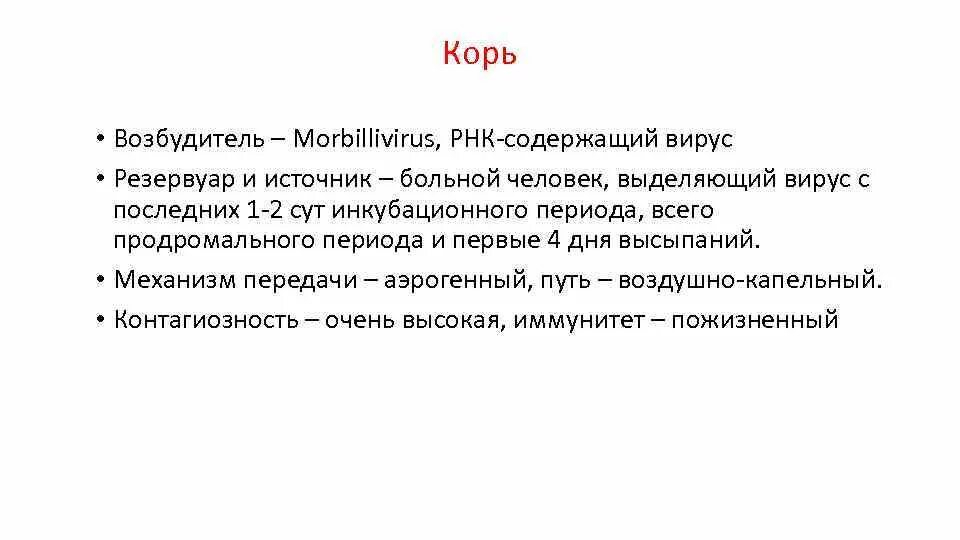 Корь

• Возбудитель – Morbillivirus, РНК-содержащий вирус
• Резервуар и источник – больной человек, выделяющий вирус с последних 1-2 сут инкубационного периода, всего продромального периода и первые 4 дня высыпаний.
• Механизм передачи – аэрогенный, путь – воздушно-капельный.
• Контагиозность – очень высокая, иммунитет – пожизненный